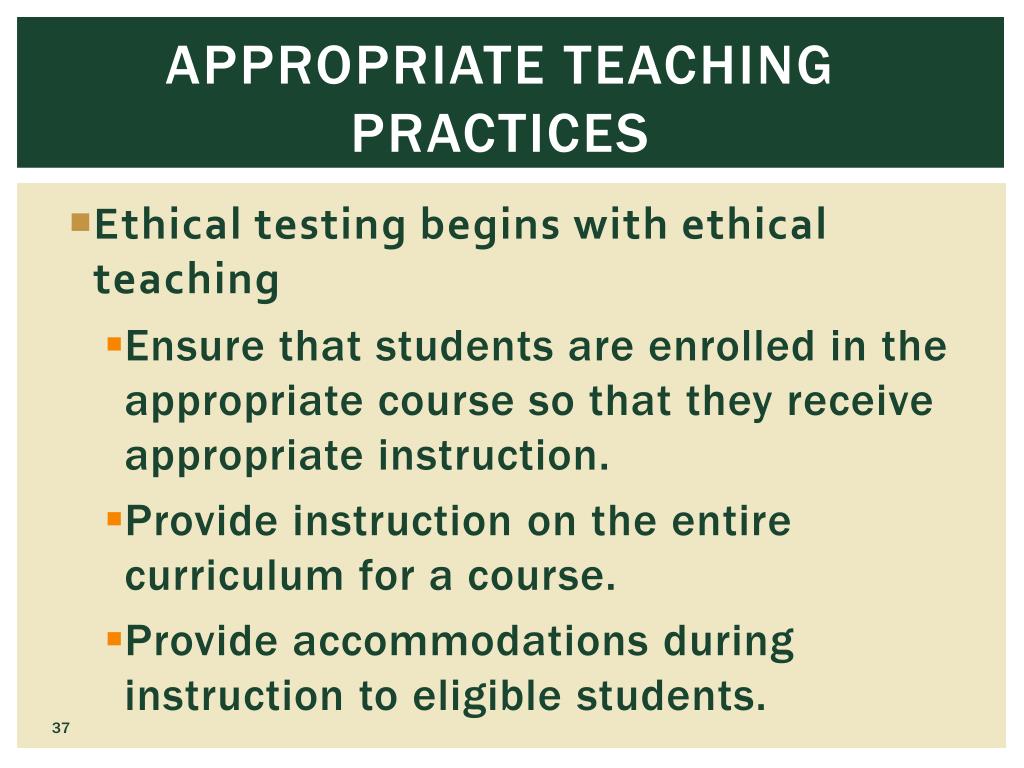 APPROPRIATE TEACHING PRACTICES

Ethical testing begins with ethical teaching

Ensure that students are enrolled in the appropriate course so that they receive appropriate instruction.

Provide instruction on the entire curriculum for a course.

Provide accommodations during instruction to eligible students.

37